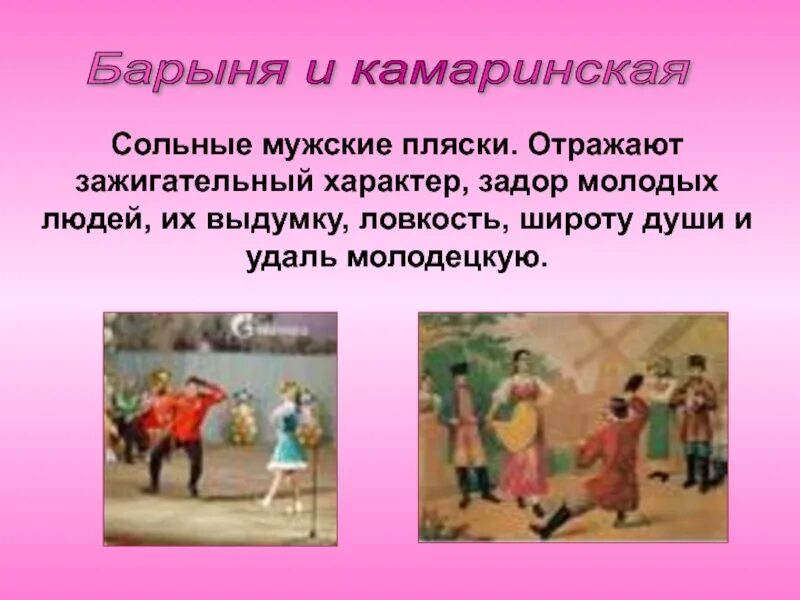 Барыня и камаринская

Сольные мужские пляски. Отражают зажигательный характер, задор молодых людей, их выдумку, ловкость, широту души и удаль молодецкую.